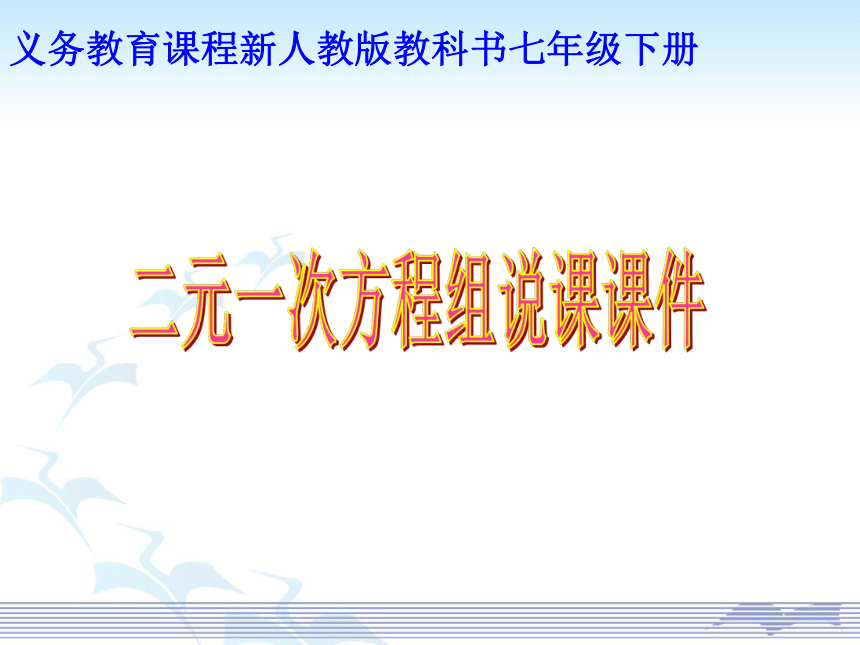 义务教育课程新人教版教科书七年级下册

二元一次方程组说课课件